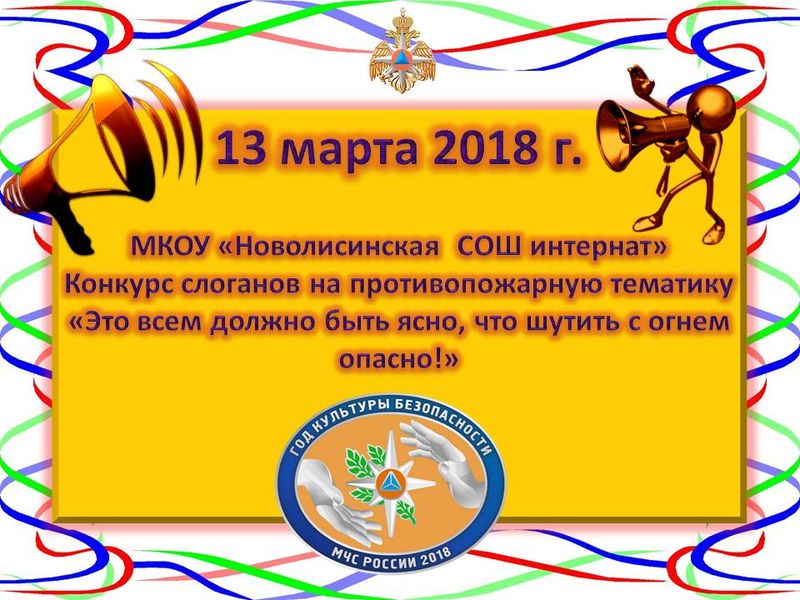 13 марта 2018 г.

МКОУ «Новолисинская СОШ интернат»
Конкурс слоганов на противопожарную тематику
«Это всем должно быть ясно, что шутить с огнем опасно!»

ГОД КУЛЬТУРЫ БЕЗОПАСНОСТИ
МЧС РОССИИ 2018